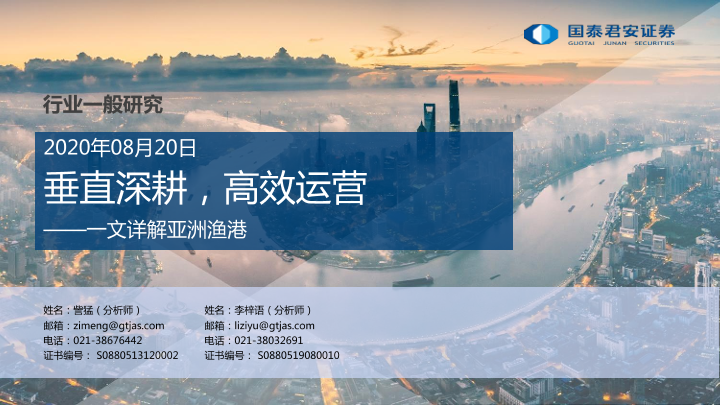 国泰君安证券
GUOTAI JUNAN SECURITIES

行业一般研究

2020年08月20日

垂直深耕，高效运营

——一文详解亚洲渔港

姓名：訾猛（分析师）
邮箱：zimeng@gtjas.com
电话：021-38676442
证书编号： S0880513120002

姓名：李梓语（分析师）
邮箱：liziyu@gtjas.com
电话：021-38032691
证书编号： S0880519080010